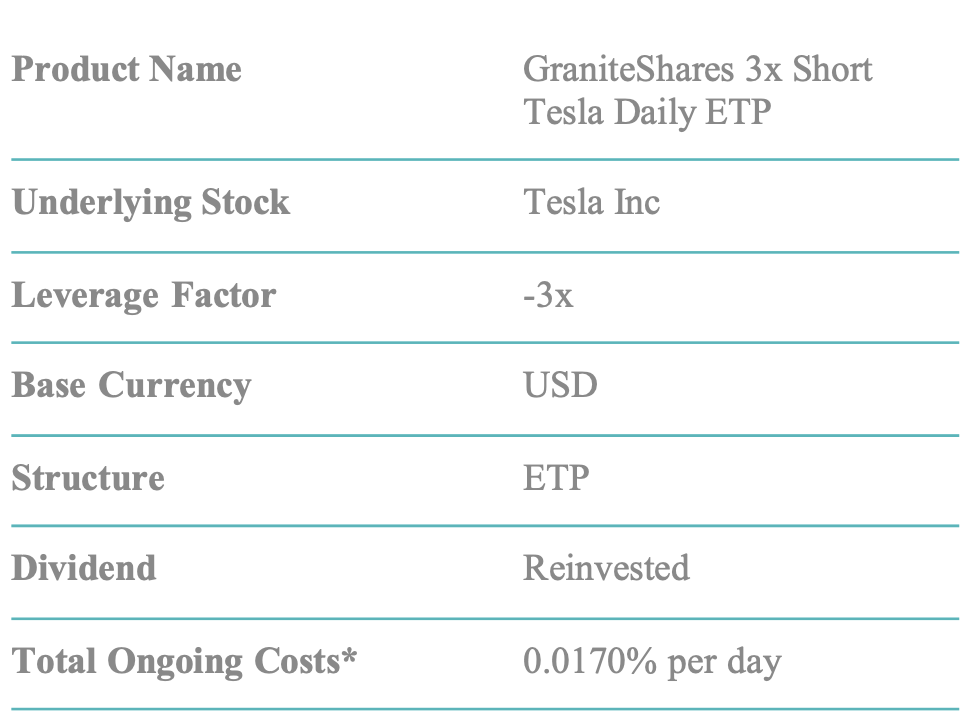 | Product Name | GraniteShares 3x Short Tesla Daily ETP |
|---|---|
| Underlying Stock | Tesla Inc |
| Leverage Factor | -3x |
| Base Currency | USD |
| Structure | ETP |
| Dividend | Reinvested |
| Total Ongoing Costs* | 0.0170% per day |